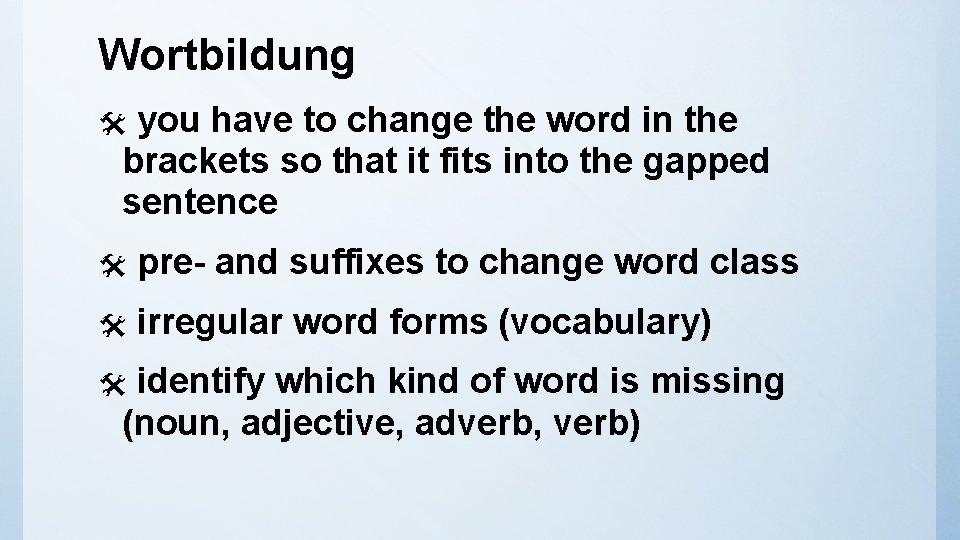 Wortbildung

you have to change the word in the brackets so that it fits into the gapped sentence

pre- and suffixes to change word class

irregular word forms (vocabulary)

identify which kind of word is missing (noun, adjective, adverb, verb)